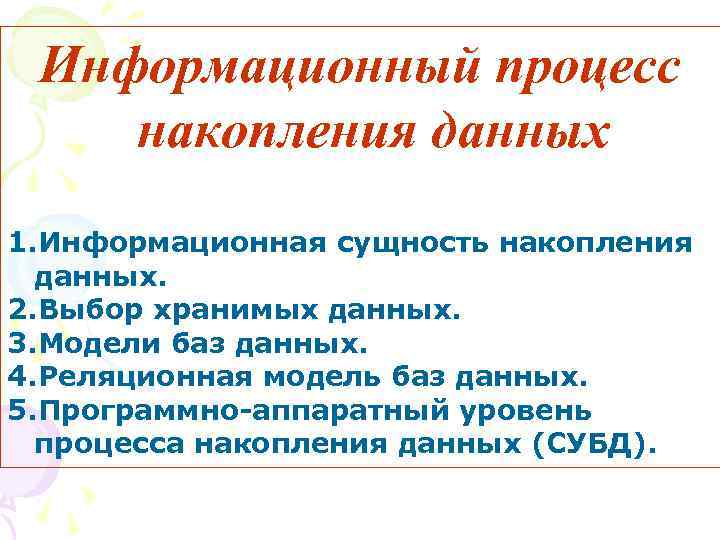 Информационный процесс накопления данных

1.Информационная сущность накопления данных.
2.Выбор хранимых данных.
3.Модели баз данных.
4.Реляционная модель баз данных.
5.Программно-аппаратный уровень процесса накопления данных (СУБД).